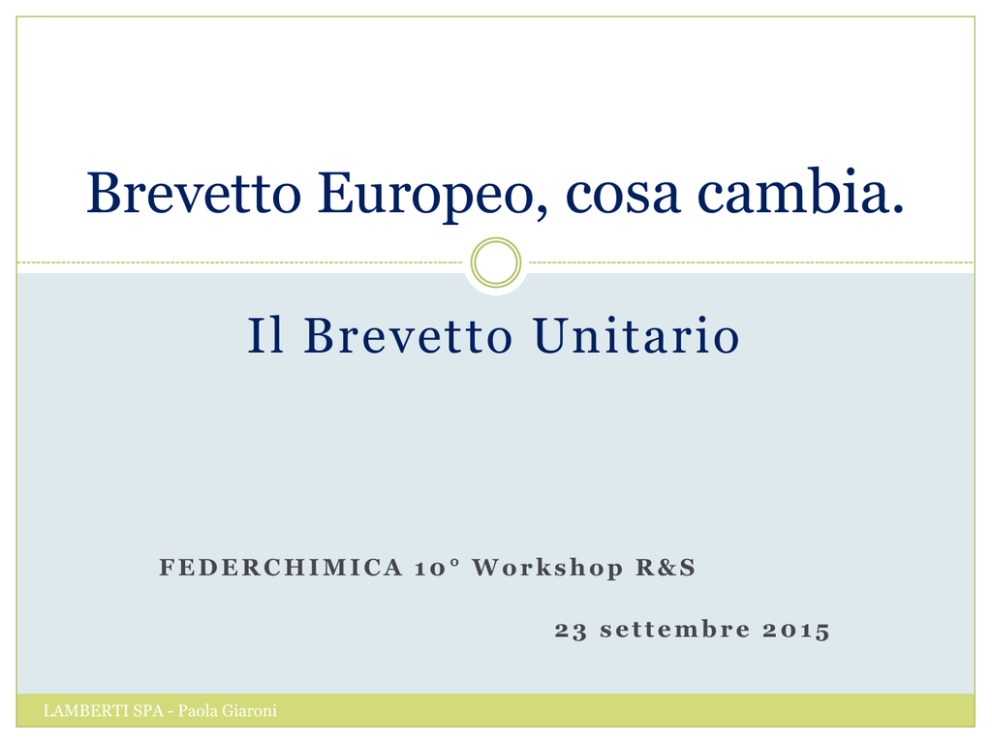 Brevetto Europeo, cosa cambia.

Il Brevetto Unitario

FEDERCHIMICA 10° Workshop R&S

23 settembre 2015

LAMBERTI SPA - Paola Giaroni